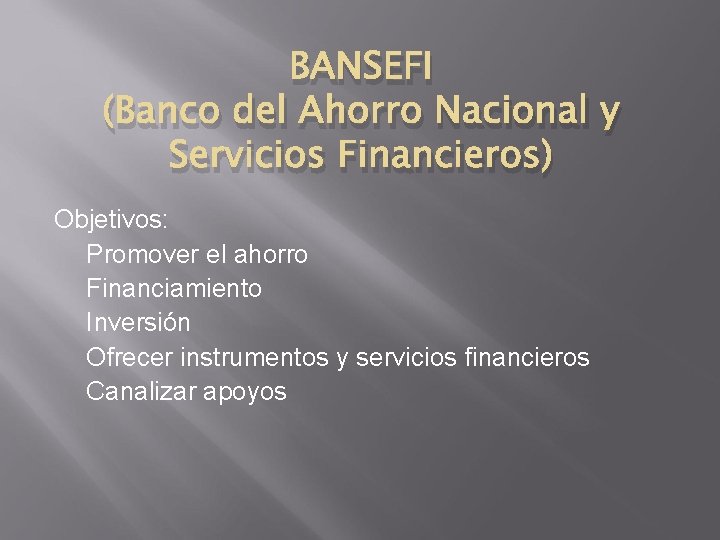 BANSEFI
(Banco del Ahorro Nacional y Servicios Financieros)

Objetivos:
Promover el ahorro
Financiamiento
Inversión
Ofrecer instrumentos y servicios financieros
Canalizar apoyos